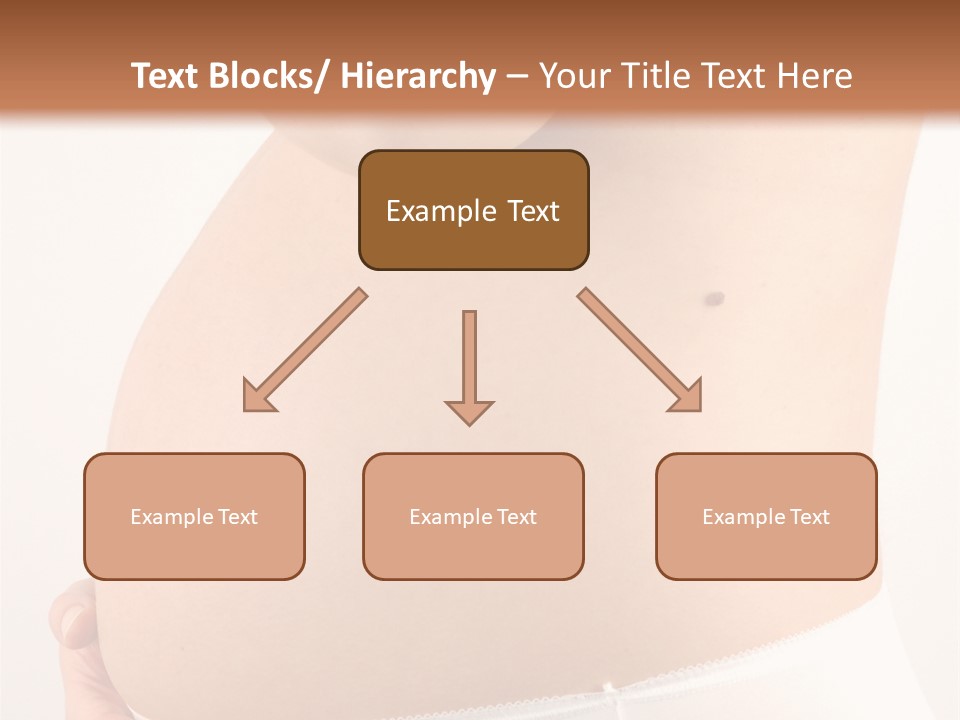 Text Blocks/ Hierarchy – Your Title Text Here

Example Text

Example Text

Example Text

Example Text